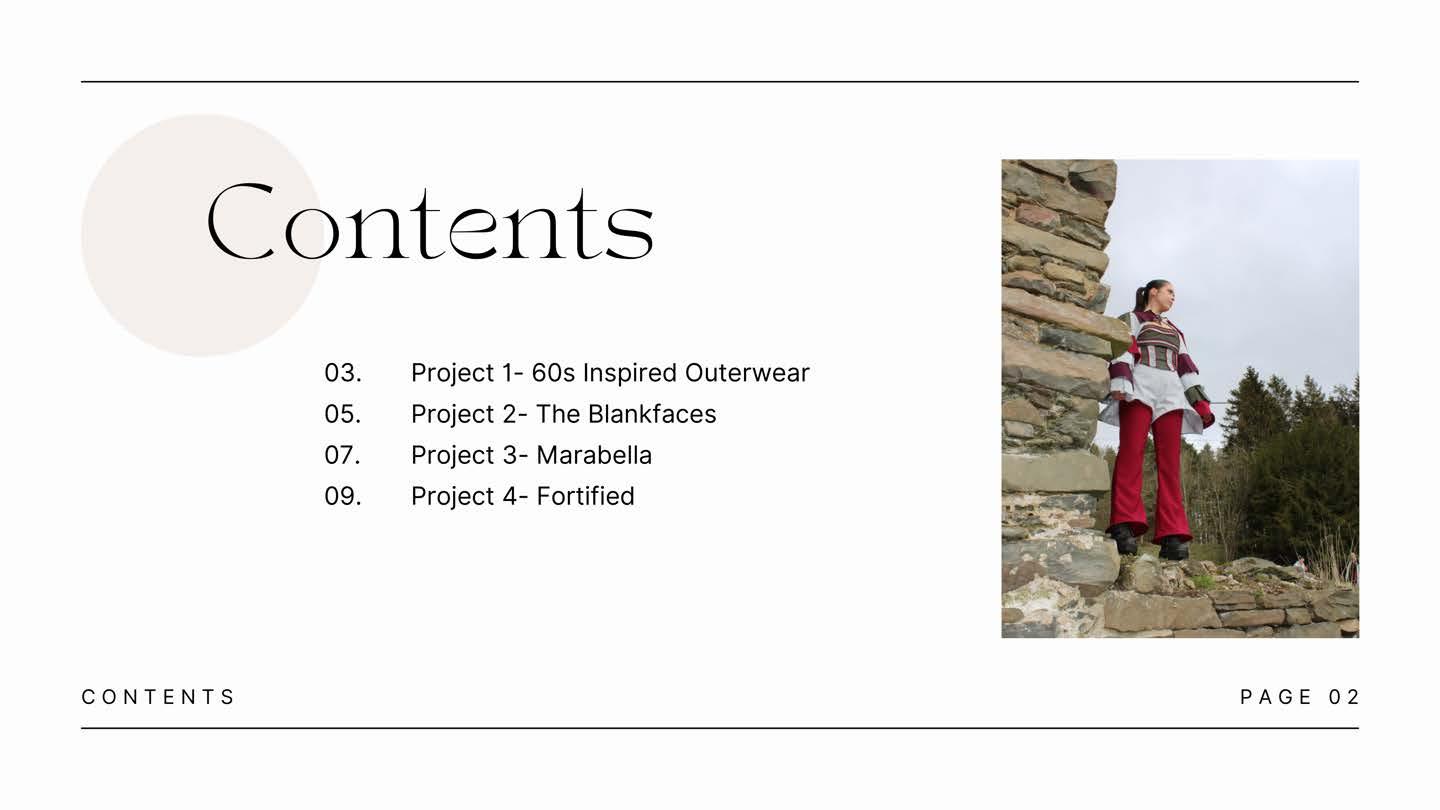 Contents

03. Project 1- 60s Inspired Outerwear
05. Project 2- The Blankfaces
07. Project 3- Marabella
09. Project 4- Fortified

CONTENTS

PAGE 02